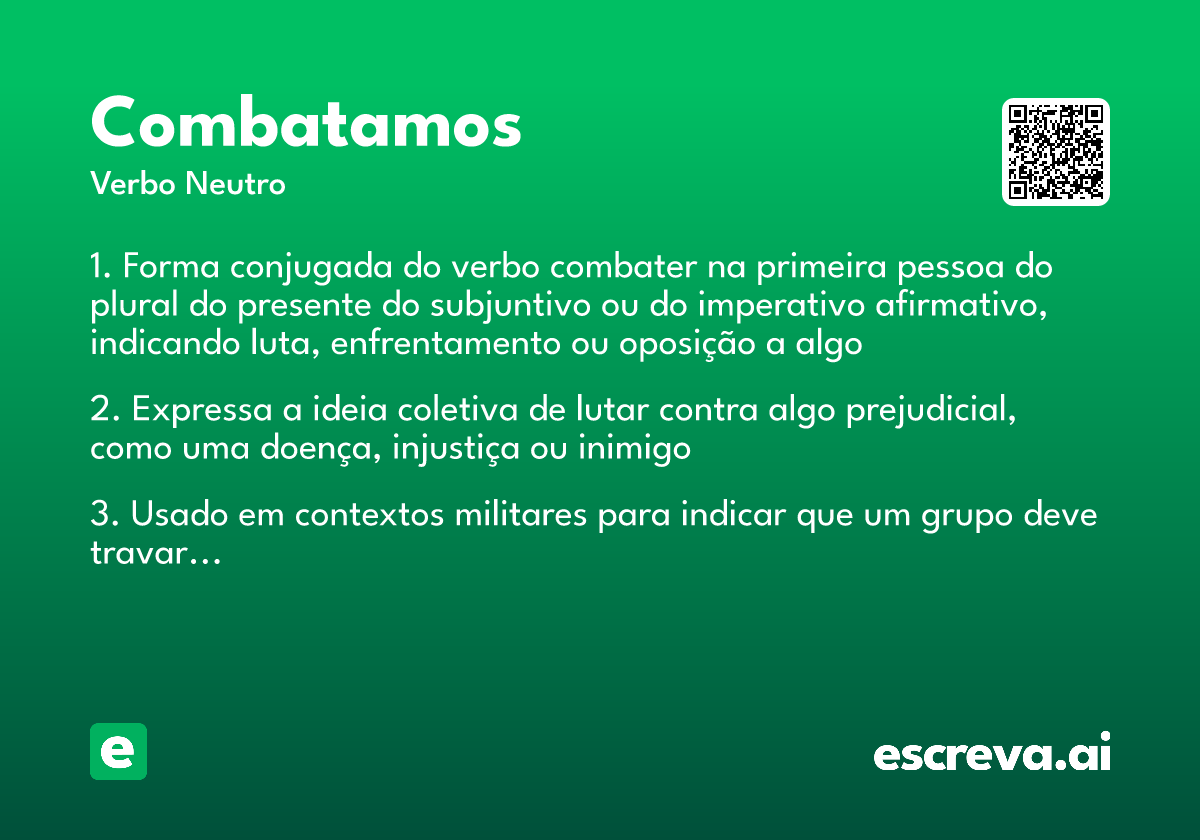 Combatamos
Verbo Neutro

1. Forma conjugada do verbo combater na primeira pessoa do plural do presente do subjuntivo ou do imperativo afirmativo, indicando luta, enfrentamento ou oposição a algo

2. Expressa a ideia coletiva de lutar contra algo prejudicial, como uma doença, injustiça ou inimigo

3. Usado em contextos militares para indicar que um grupo deve travar…

e

escreva.ai